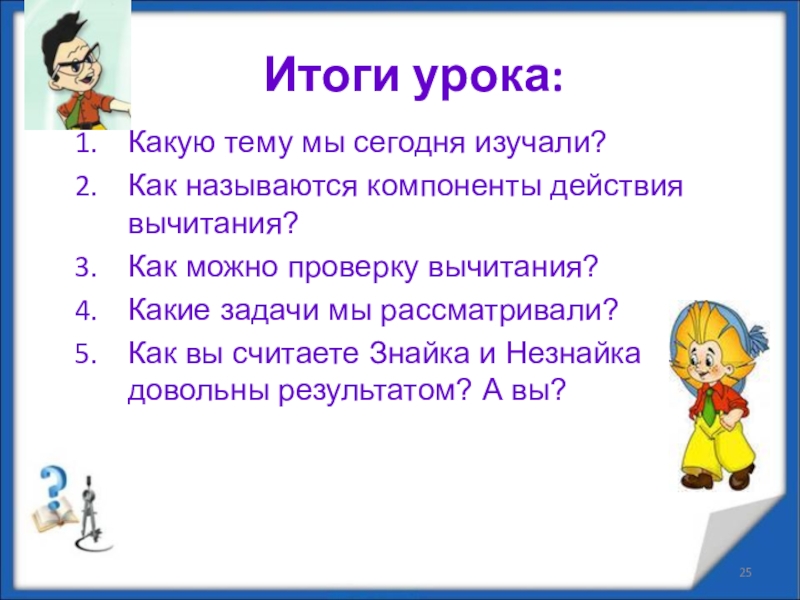 Итоги урока:

1. Какую тему мы сегодня изучали?
2. Как называются компоненты действия вычитания?
3. Как можно проверку вычитания?
4. Какие задачи мы рассматривали?
5. Как вы считаете Знайка и Незнайка довольны результатом? А вы?

25